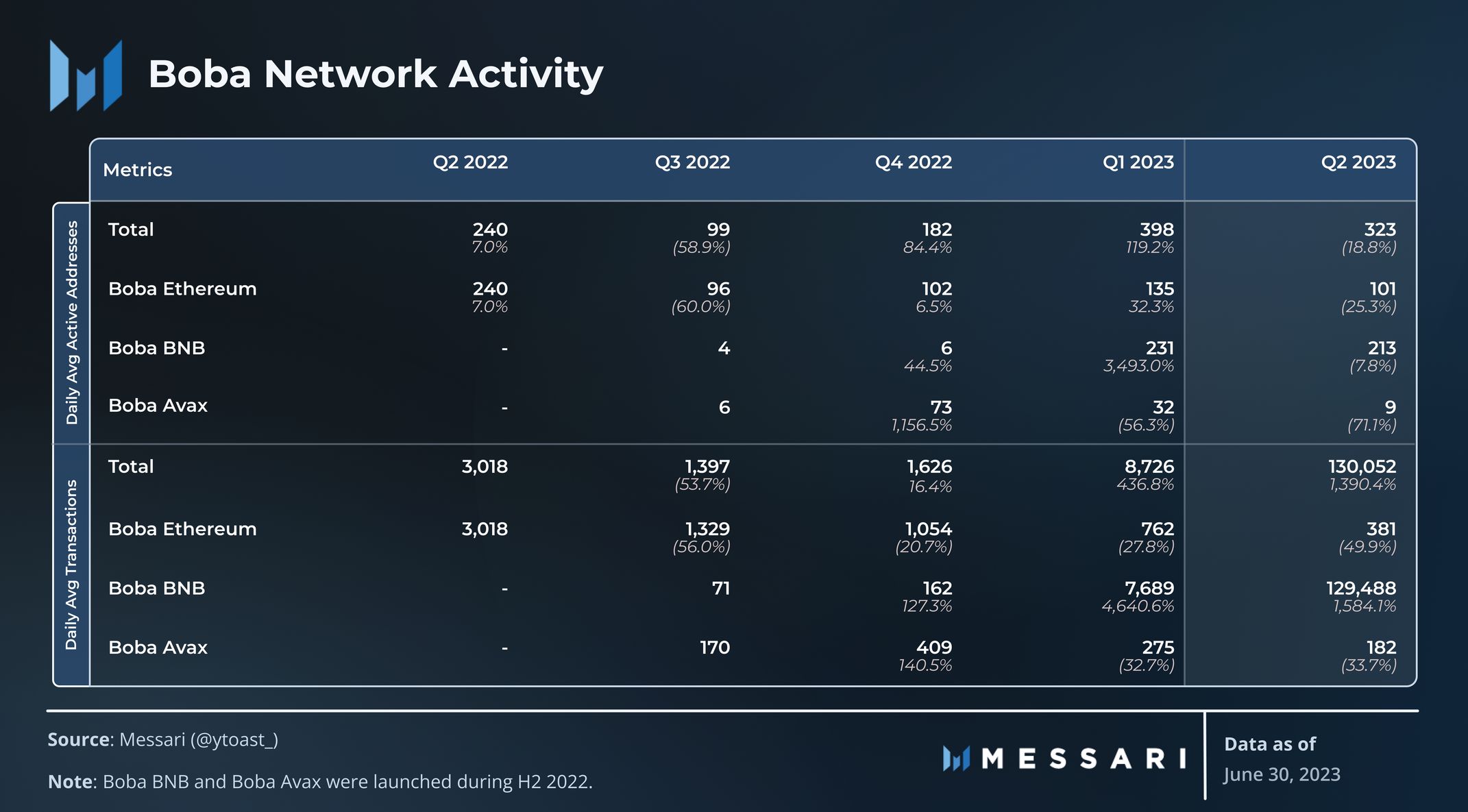 Boba Network Activity

| | Metrics | Q2 2022 | Q3 2022 | Q4 2022 | Q1 2023 | Q2 2023 |
|---|---|---|---|---|---|---|
| Daily Avg Active Addresses | Total | 240 7.0% | 99 (58.9%) | 182 84.4% | 398 119.2% | 323 (18.8%) |
| | Boba Ethereum | 240 7.0% | 96 (60.0%) | 102 6.5% | 135 32.3% | 101 (25.3%) |
| | Boba BNB | - | 4 | 6 44.5% | 231 3,493.0% | 213 (7.8%) |
| | Boba Avax | - | 6 | 73 1,156.5% | 32 (56.3%) | 9 (71.1%) |
| Daily Avg Transactions | Total | 3,018 | 1,397 (53.7%) | 1,626 16.4% | 8,726 436.8% | 130,052 1,390.4% |
| | Boba Ethereum | 3,018 | 1,329 (56.0%) | 1,054 (20.7%) | 762 (27.8%) | 381 (49.9%) |
| | Boba BNB | - | 71 | 162 127.3% | 7,689 4,640.6% | 129,488 1,584.1% |
| | Boba Avax | - | 170 | 409 140.5% | 275 (32.7%) | 182 (33.7%) |

Source: Messari (@ytoast_)

Note: Boba BNB and Boba Avax were launched during H2 2022.

MESSARI

Data as of
June 30, 2023